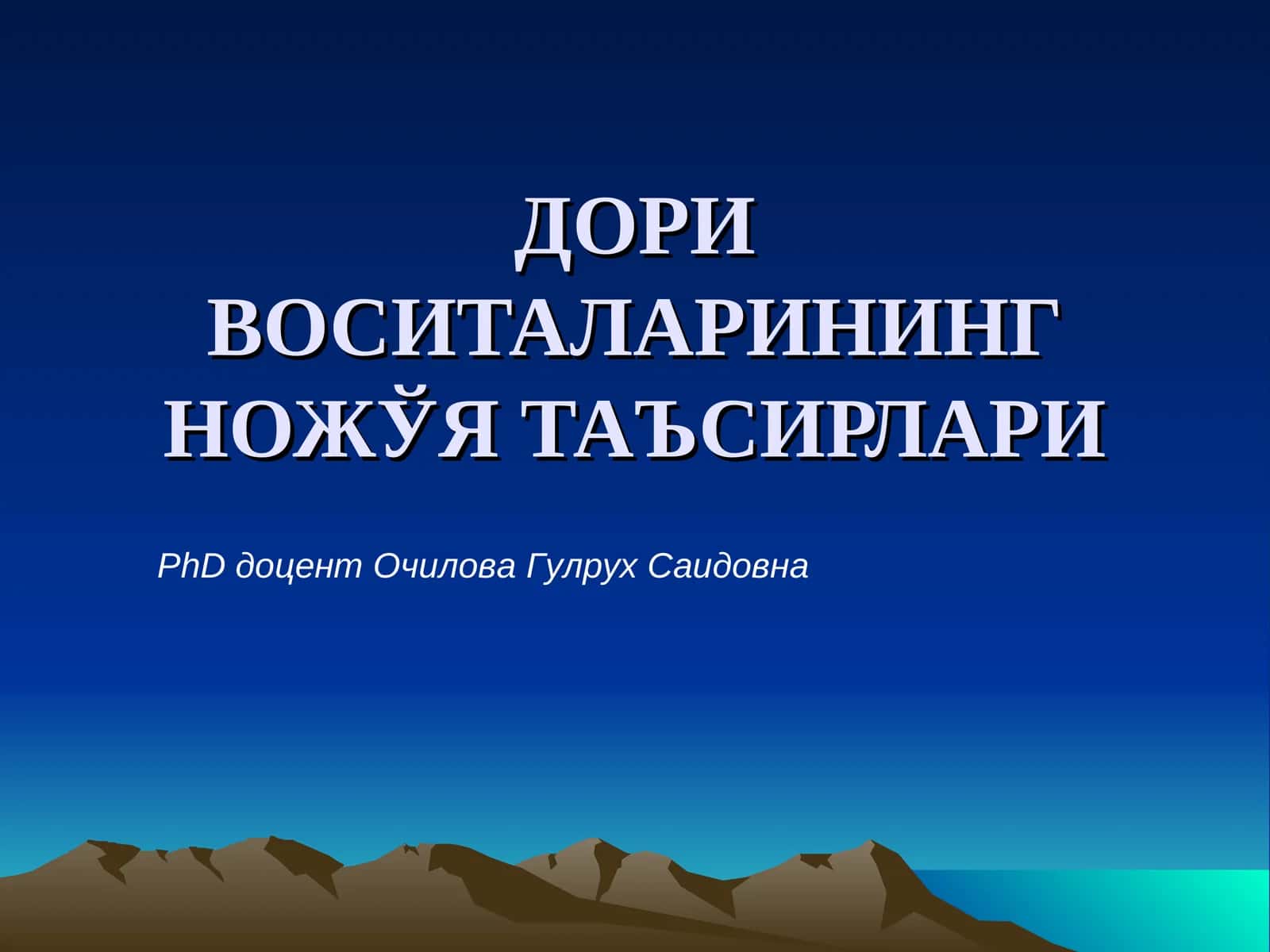 ДОРИ ВОСИТАЛАРИНИНГ НОЖЎЯ ТАЪСИРЛАРИ

PhD доцент Очилова Гулрух Саидовна